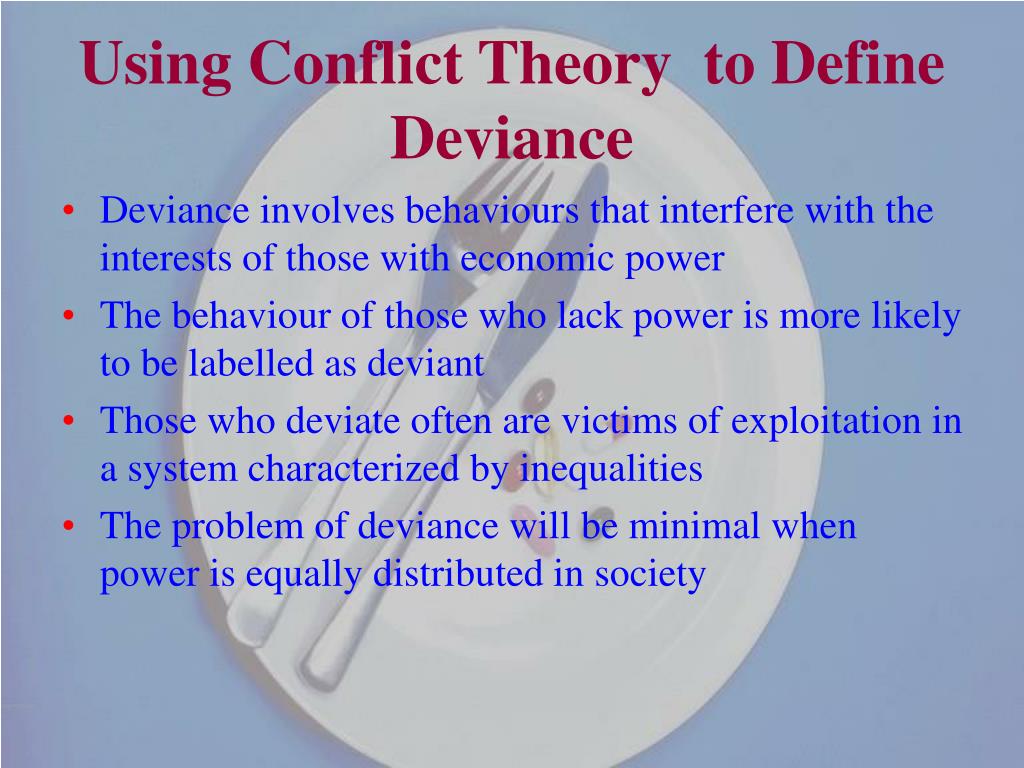 Using Conflict Theory  to Define Deviance

• Deviance involves behaviours that interfere with the interests of those with economic power
• The behaviour of those who lack power is more likely to be labelled as deviant
• Those who deviate often are victims of exploitation in a system characterized by inequalities
• The problem of deviance will be minimal when power is equally distributed in society